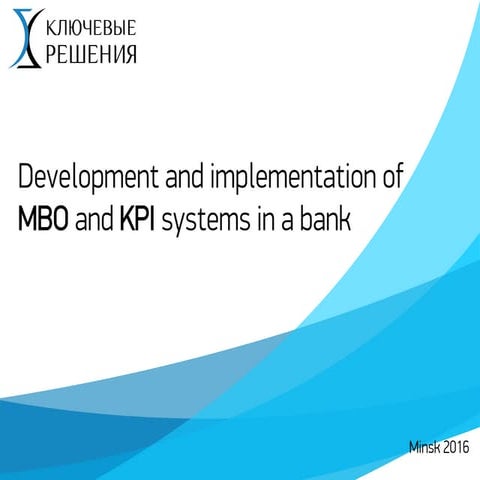 КЛЮЧЕВЫЕ
РЕШЕНИЯ

Development and implementation of MBO and KPI systems in a bank

Minsk 2016